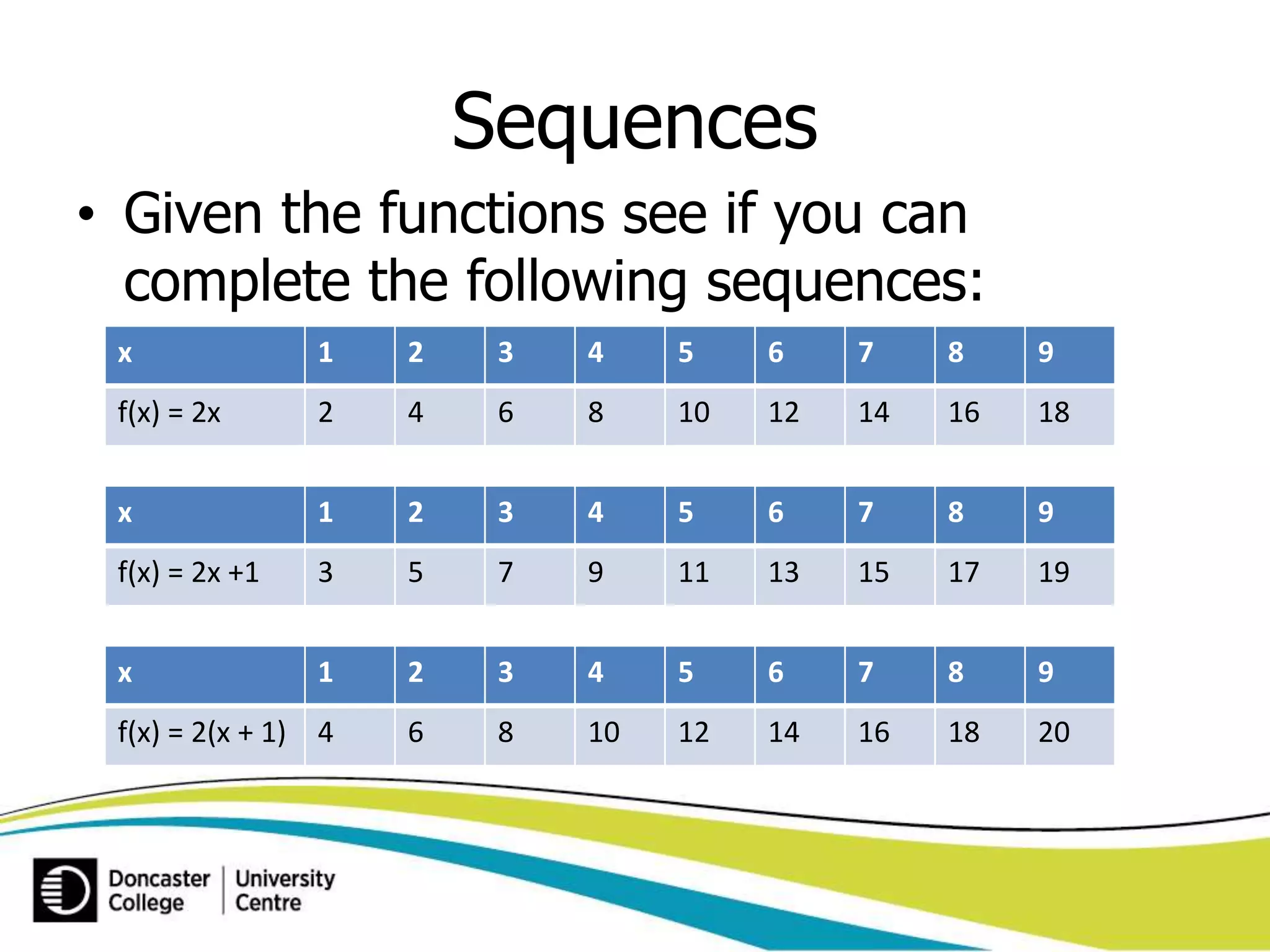 Sequences

• Given the functions see if you can complete the following sequences:

| x | 1 | 2 | 3 | 4 | 5 | 6 | 7 | 8 | 9 |
|---|---|---|---|---|---|---|---|---|---|
| f(x) = 2x | 2 | 4 | 6 | 8 | 10 | 12 | 14 | 16 | 18 |

| x | 1 | 2 | 3 | 4 | 5 | 6 | 7 | 8 | 9 |
|---|---|---|---|---|---|---|---|---|---|
| f(x) = 2x +1 | 3 | 5 | 7 | 9 | 11 | 13 | 15 | 17 | 19 |

| x | 1 | 2 | 3 | 4 | 5 | 6 | 7 | 8 | 9 |
|---|---|---|---|---|---|---|---|---|---|
| f(x) = 2(x + 1) | 4 | 6 | 8 | 10 | 12 | 14 | 16 | 18 | 20 |

Doncaster College | University Centre